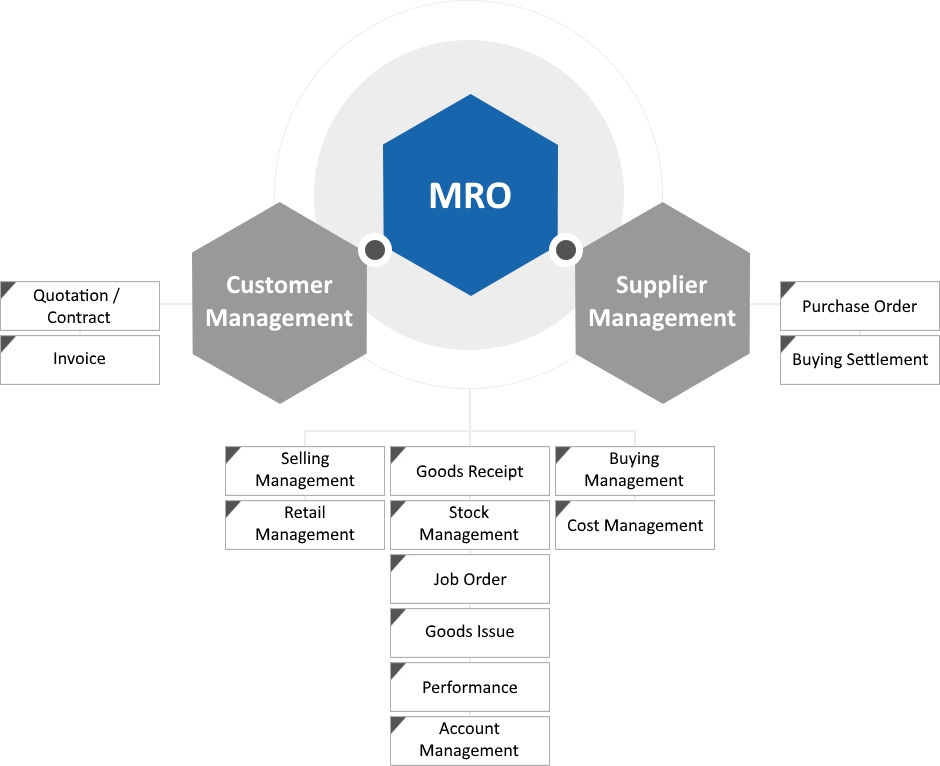 MRO

Customer Management

Supplier Management

Quotation / Contract

Invoice

Purchase Order

Buying Settlement

Selling Management

Retail Management

Goods Receipt

Stock Management

Job Order

Goods Issue

Performance

Account Management

Buying Management

Cost Management